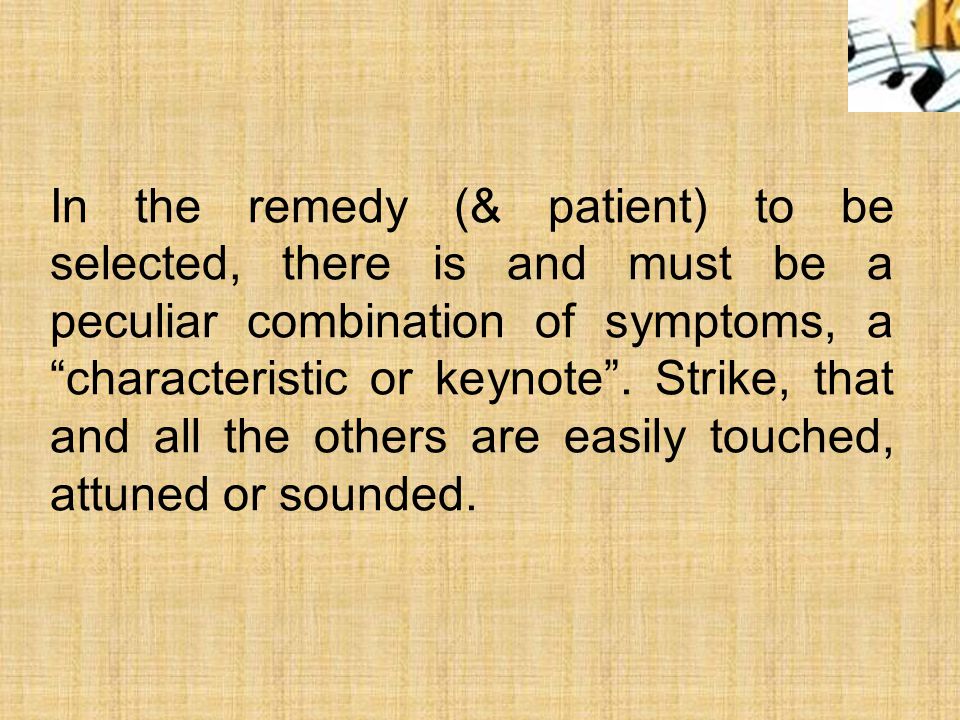 In the remedy (& patient) to be selected, there is and must be a peculiar combination of symptoms, a “characteristic or keynote”. Strike, that and all the others are easily touched, attuned or sounded.